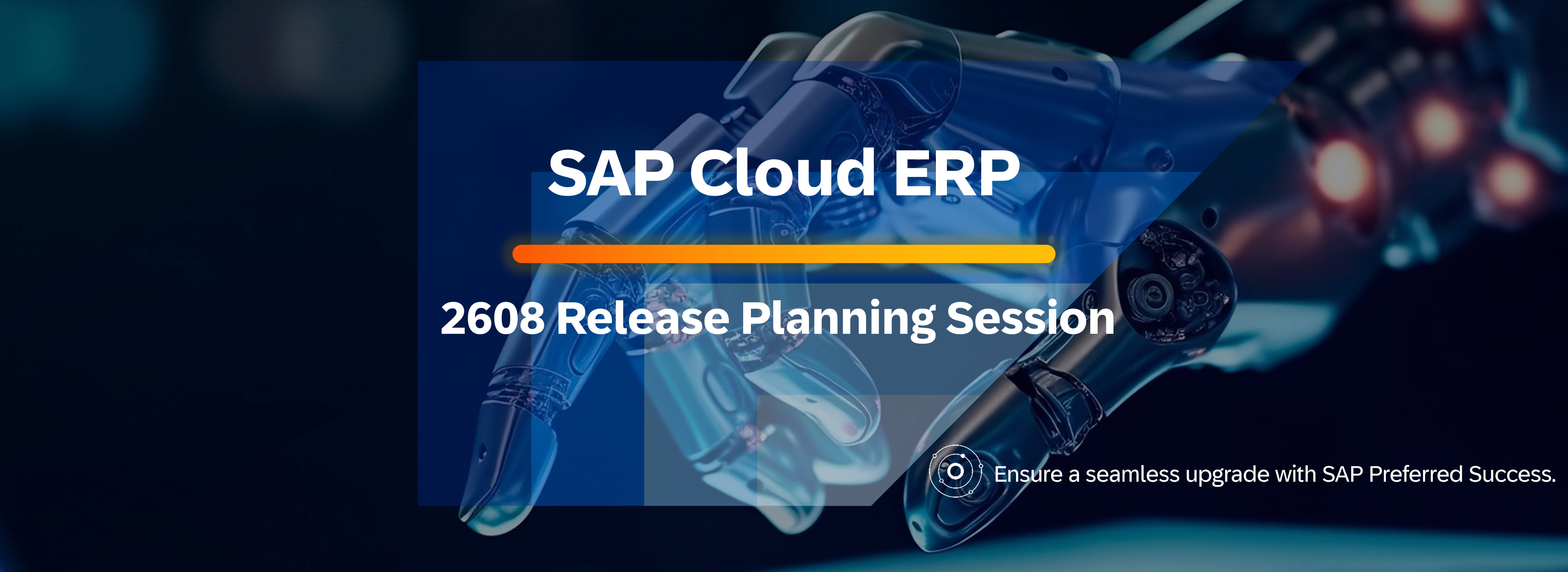 SAP Cloud ERP

2608 Release Planning Session

Ensure a seamless upgrade with SAP Preferred Success.